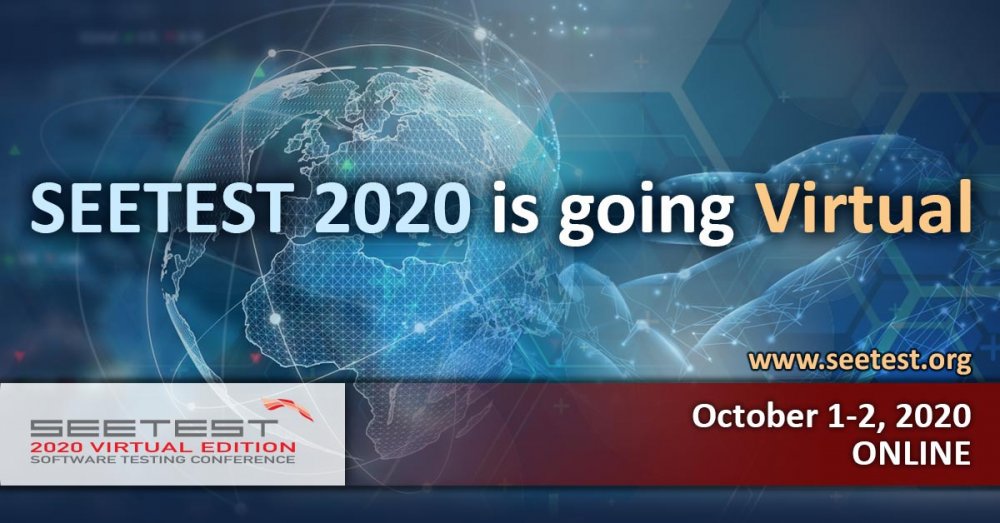 SEETEST 2020 is going Virtual

www.seetest.org

SEETEST
2020 VIRTUAL EDITION
SOFTWARE TESTING CONFERENCE

October 1-2, 2020
ONLINE